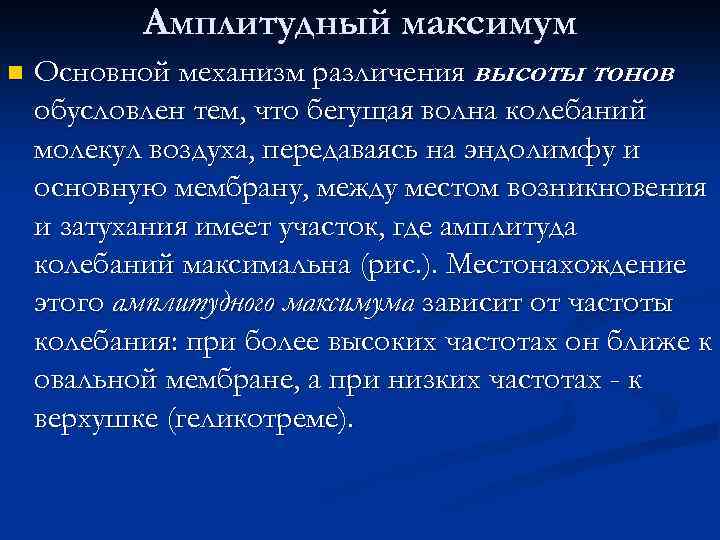 Амплитудный максимум

Основной механизм различения высоты тонов обусловлен тем, что бегущая волна колебаний молекул воздуха, передаваясь на эндолимфу и основную мембрану, между местом возникновения и затухания имеет участок, где амплитуда колебаний максимальна (рис.). Местонахождение этого амплитудного максимума зависит от частоты колебания: при более высоких частотах он ближе к овальной мембране, а при низких частотах - к верхушке (геликотреме).